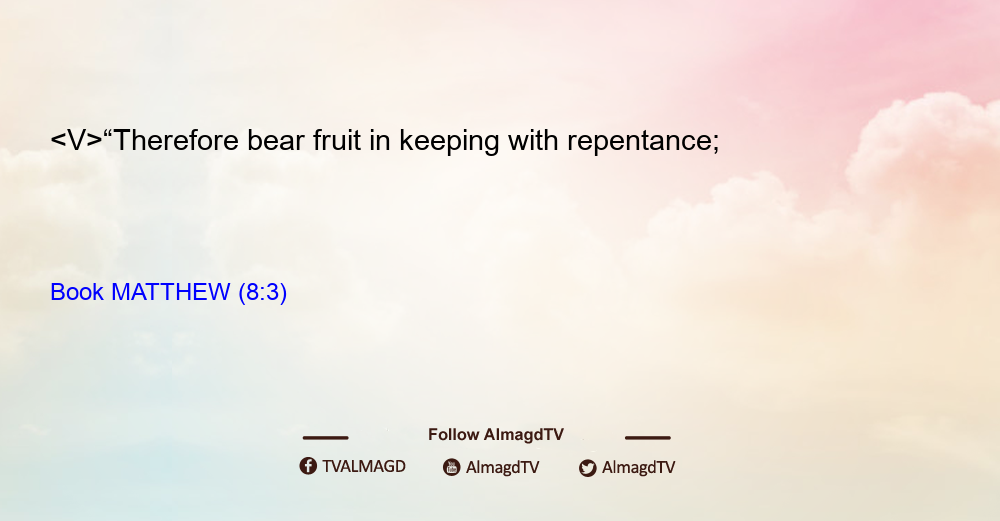 <V>“Therefore bear fruit in keeping with repentance;

Book MATTHEW (8:3)

Follow AlmagdTV

TVALMAGD AlmagdTV AlmagdTV